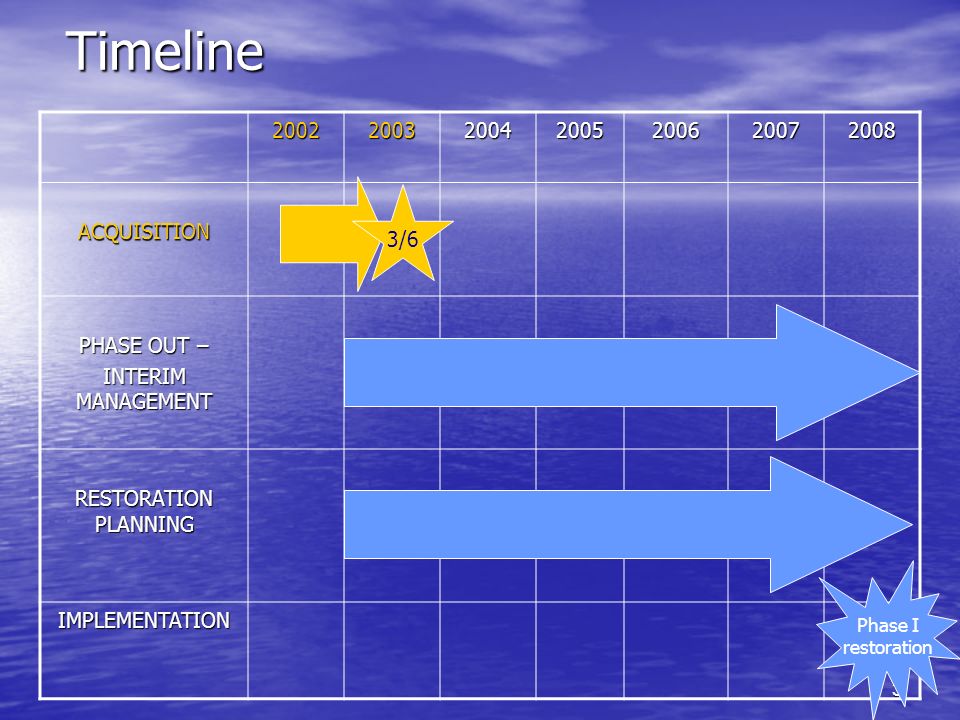 Timeline

| | 2002 | 2003 | 2004 | 2005 | 2006 | 2007 | 2008 |
|---|---|---|---|---|---|---|---|
| ACQUISITION | | 3/6 | | | | | |
| PHASE OUT – INTERIM MANAGEMENT | | | | | | | |
| RESTORATION PLANNING | | | | | | | |
| IMPLEMENTATION | | | | | | | Phase I restoration |